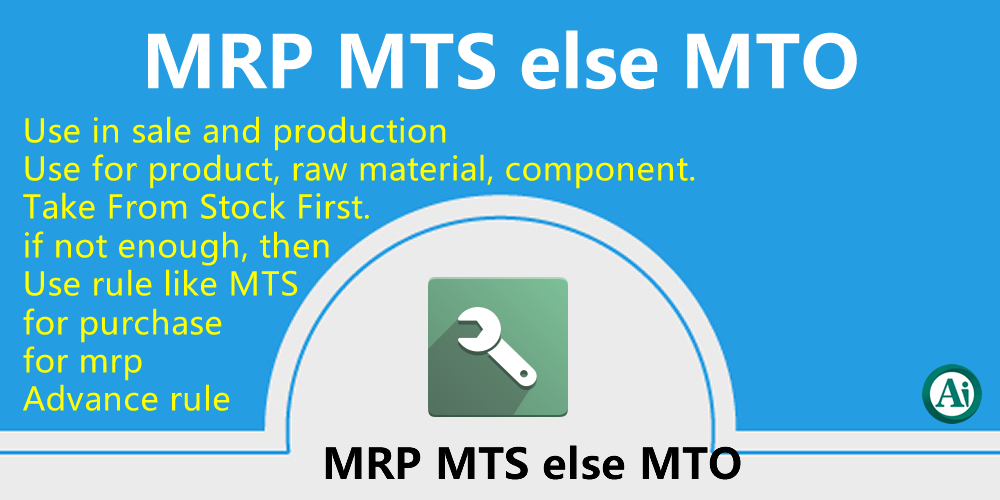 MRP MTS else MTO

Use in sale and production
Use for product, raw material, component.
Take From Stock First.
if not enough, then
Use rule like MTS
for purchase
for mrp
Advance rule

Ai

MRP MTS else MTO